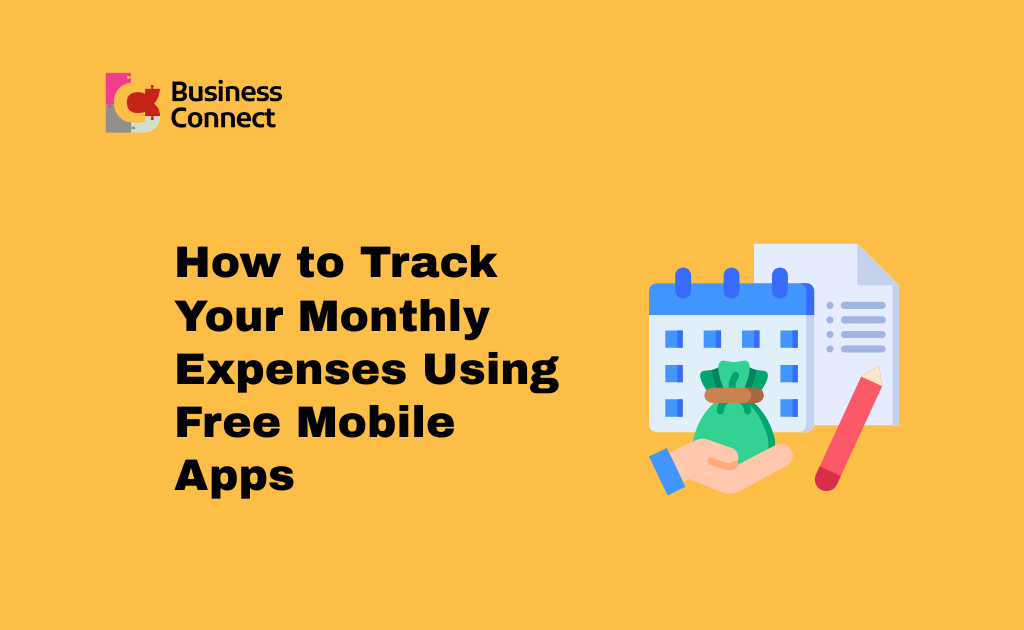 Business Connect

How to Track Your Monthly Expenses Using Free Mobile Apps